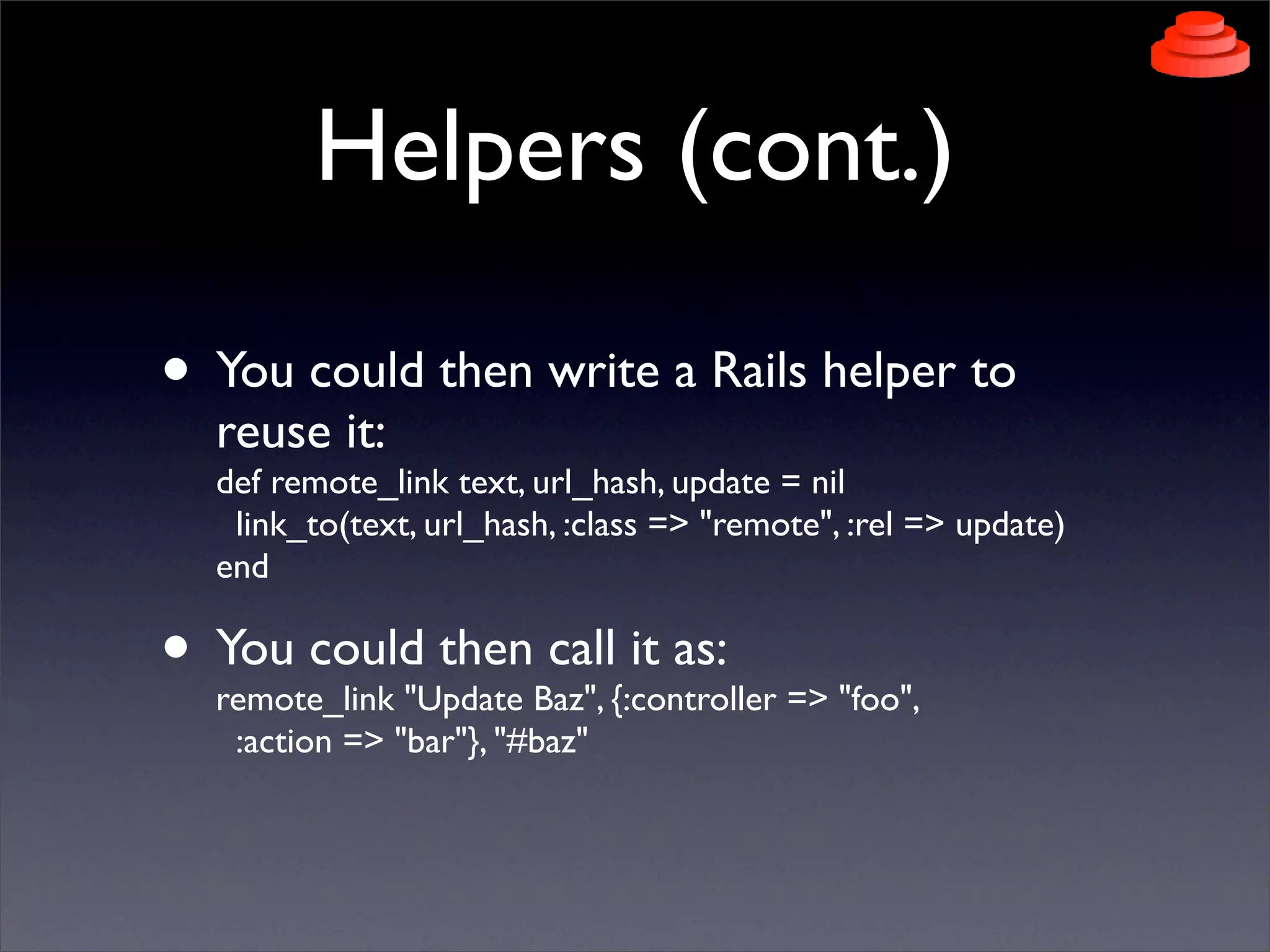 Helpers (cont.)

• You could then write a Rails helper to reuse it:

def remote_link text, url_hash, update = nil
  link_to(text, url_hash, :class => "remote", :rel => update)
end

• You could then call it as:

remote_link "Update Baz", {:controller => "foo",
  :action => "bar"}, "#baz"